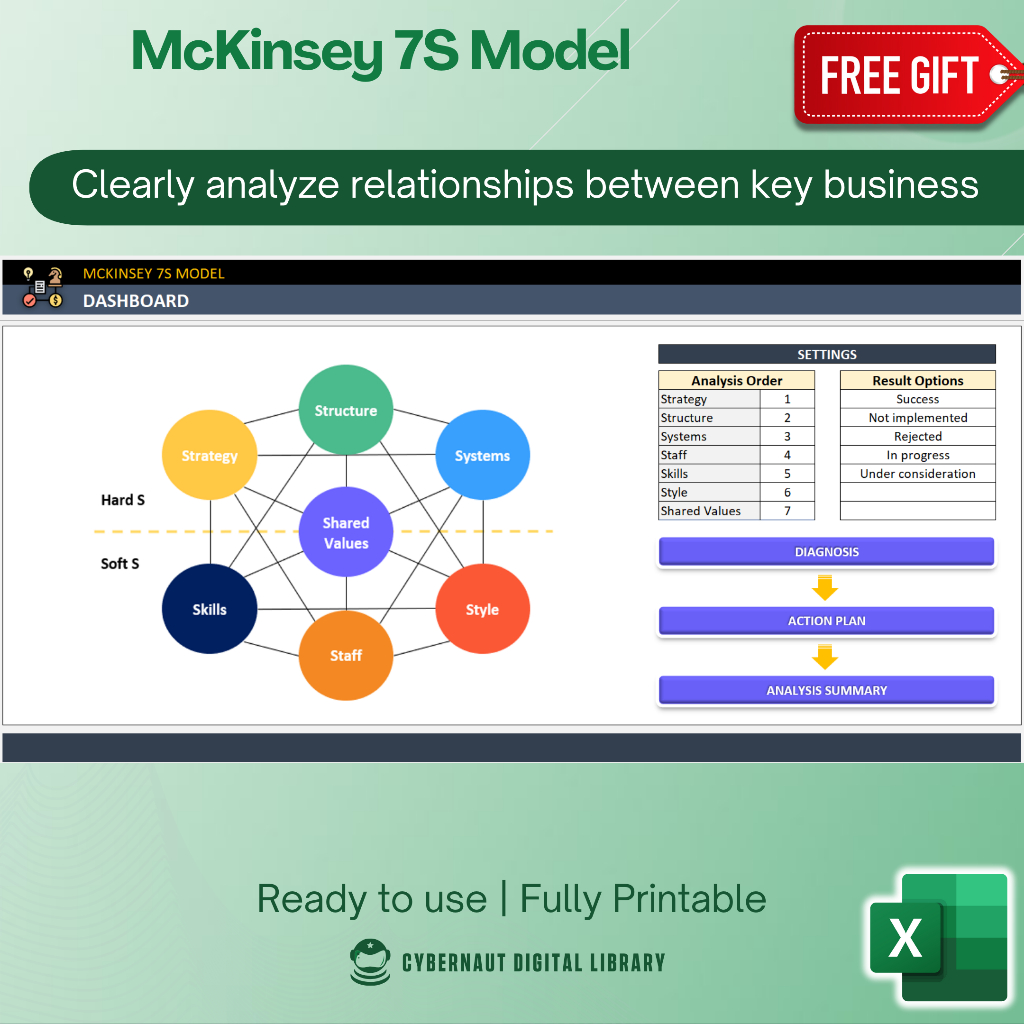 McKinsey 7S Model

FREE GIFT

Clearly analyze relationships between key business

MCKINSEY 7S MODEL
DASHBOARD

Structure
Strategy
Systems
Hard S
Shared Values
Soft S
Skills
Style
Staff

SETTINGS

| Analysis Order | |
|---|---|
| Strategy | 1 |
| Structure | 2 |
| Systems | 3 |
| Staff | 4 |
| Skills | 5 |
| Style | 6 |
| Shared Values | 7 |

| Result Options |
|---|
| Success |
| Not implemented |
| Rejected |
| In progress |
| Under consideration |
| |
| |

DIAGNOSIS

ACTION PLAN

ANALYSIS SUMMARY

Ready to use | Fully Printable

CYBERNAUT DIGITAL LIBRARY

X